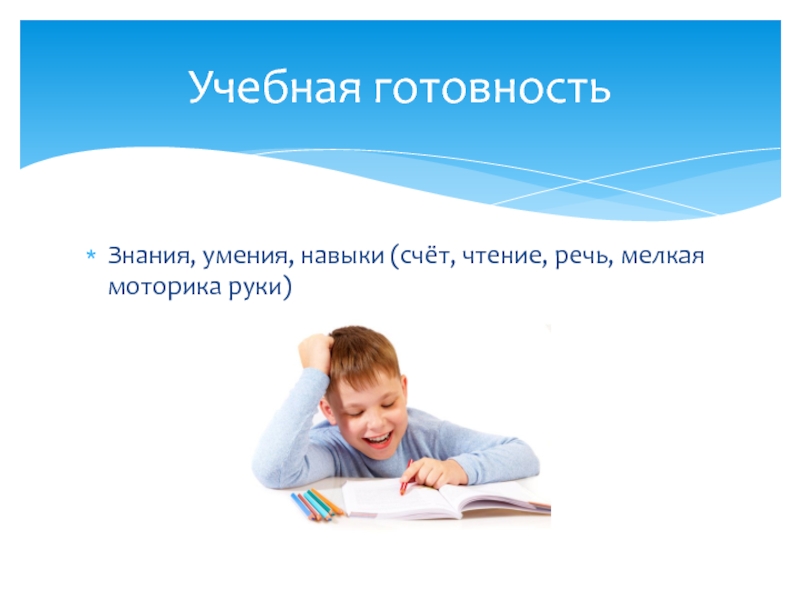 Учебная готовность

* Знания, умения, навыки (счёт, чтение, речь, мелкая моторика руки)